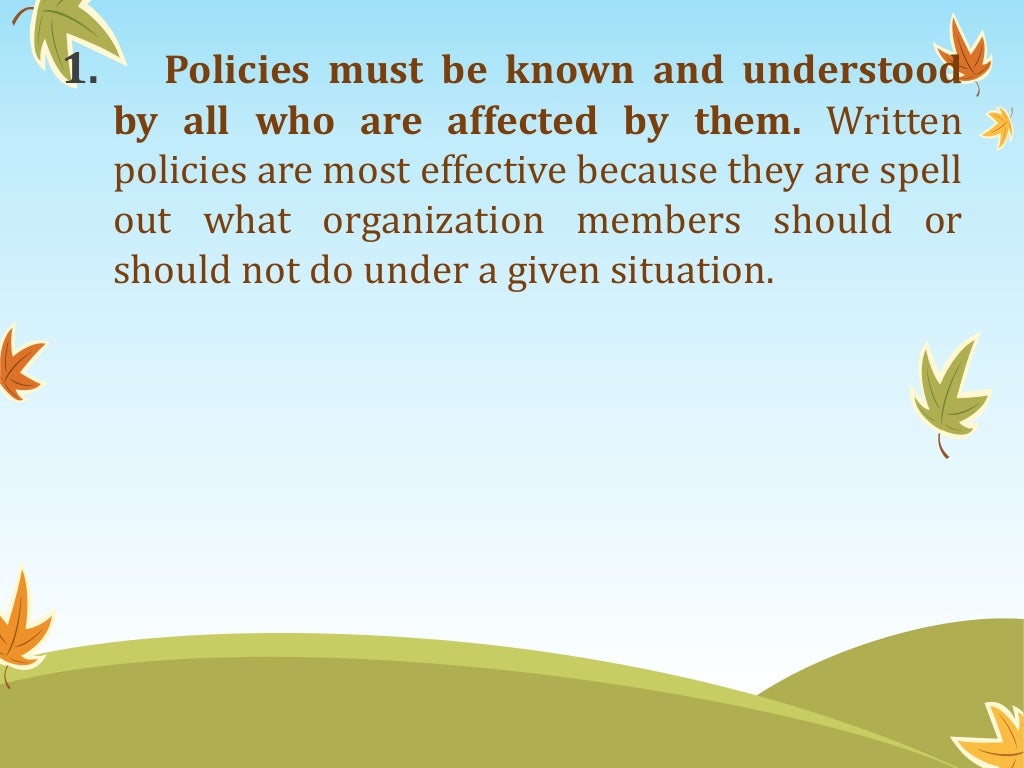 1. Policies must be known and understood by all who are affected by them. Written policies are most effective because they are spell out what organization members should or should not do under a given situation.